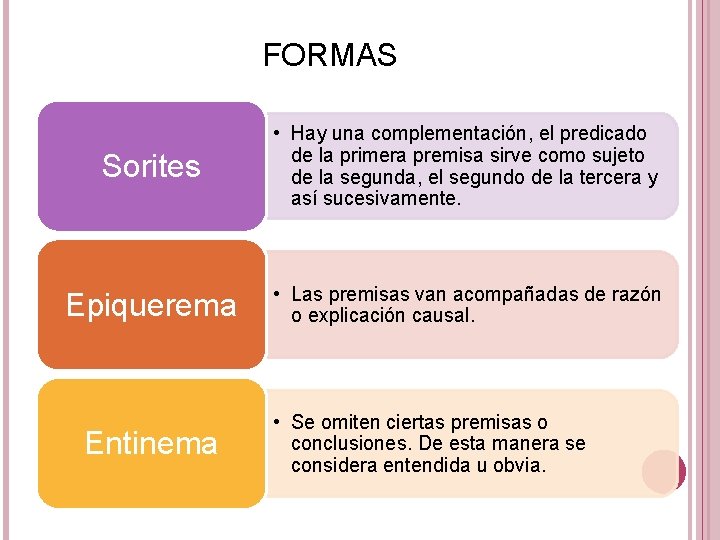 FORMAS

Sorites

• Hay una complementación, el predicado de la primera premisa sirve como sujeto de la segunda, el segundo de la tercera y así sucesivamente.

Epiquerema

• Las premisas van acompañadas de razón o explicación causal.

Entinema

• Se omiten ciertas premisas o conclusiones. De esta manera se considera entendida u obvia.